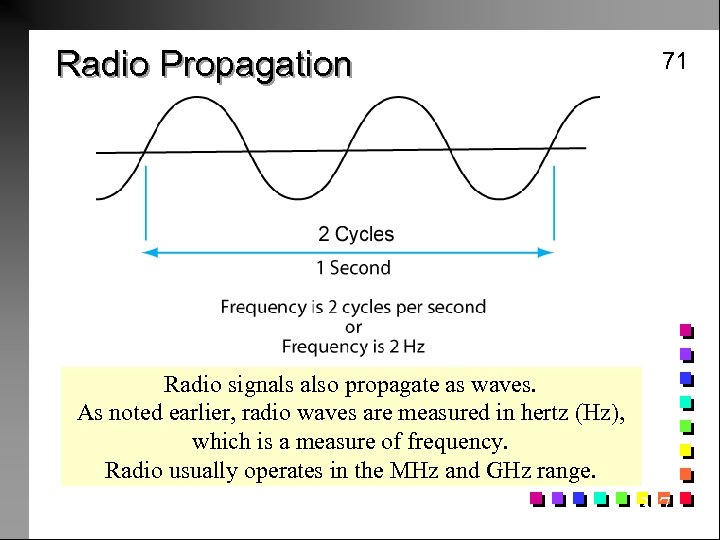 Radio Propagation

71

2 Cycles

1 Second

Frequency is 2 cycles per second
or
Frequency is 2 Hz

Radio signals also propagate as waves.
As noted earlier, radio waves are measured in hertz (Hz), which is a measure of frequency.
Radio usually operates in the MHz and GHz range.